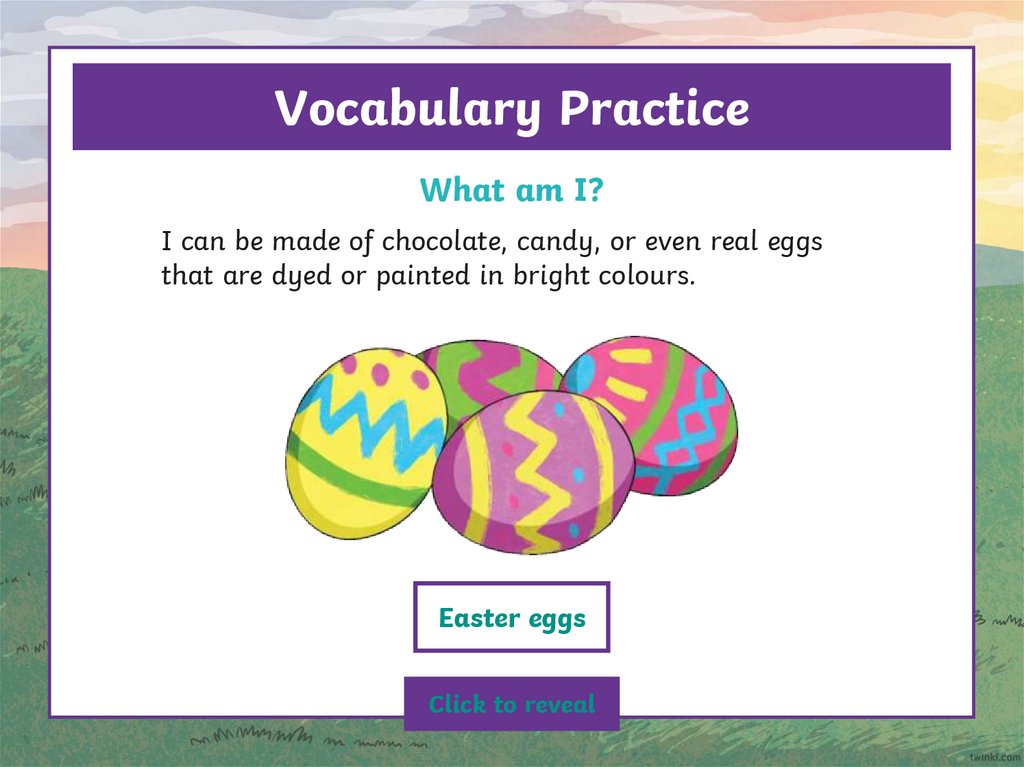 Vocabulary Practice

What am I?

I can be made of chocolate, candy, or even real eggs that are dyed or painted in bright colours.

Easter eggs

Click to reveal

twinkl.com